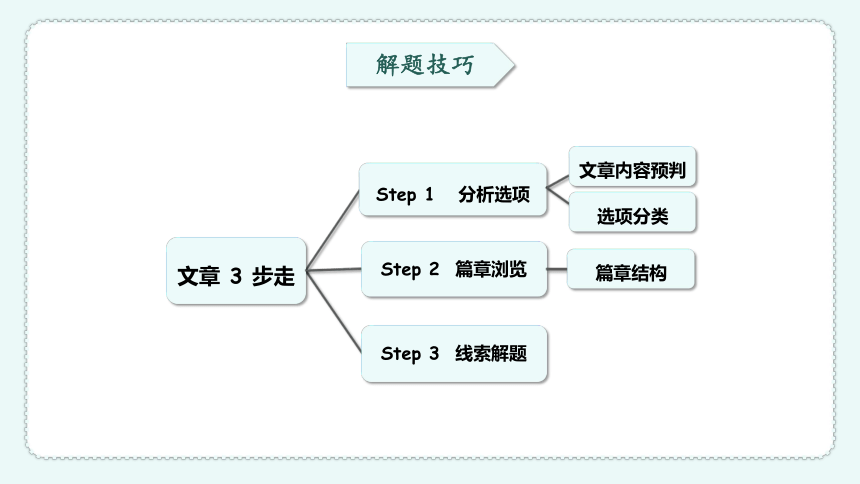 解题技巧

文章 3 步走

Step 1 分析选项

文章内容预判

选项分类

Step 2 篇章浏览

篇章结构

Step 3 线索解题